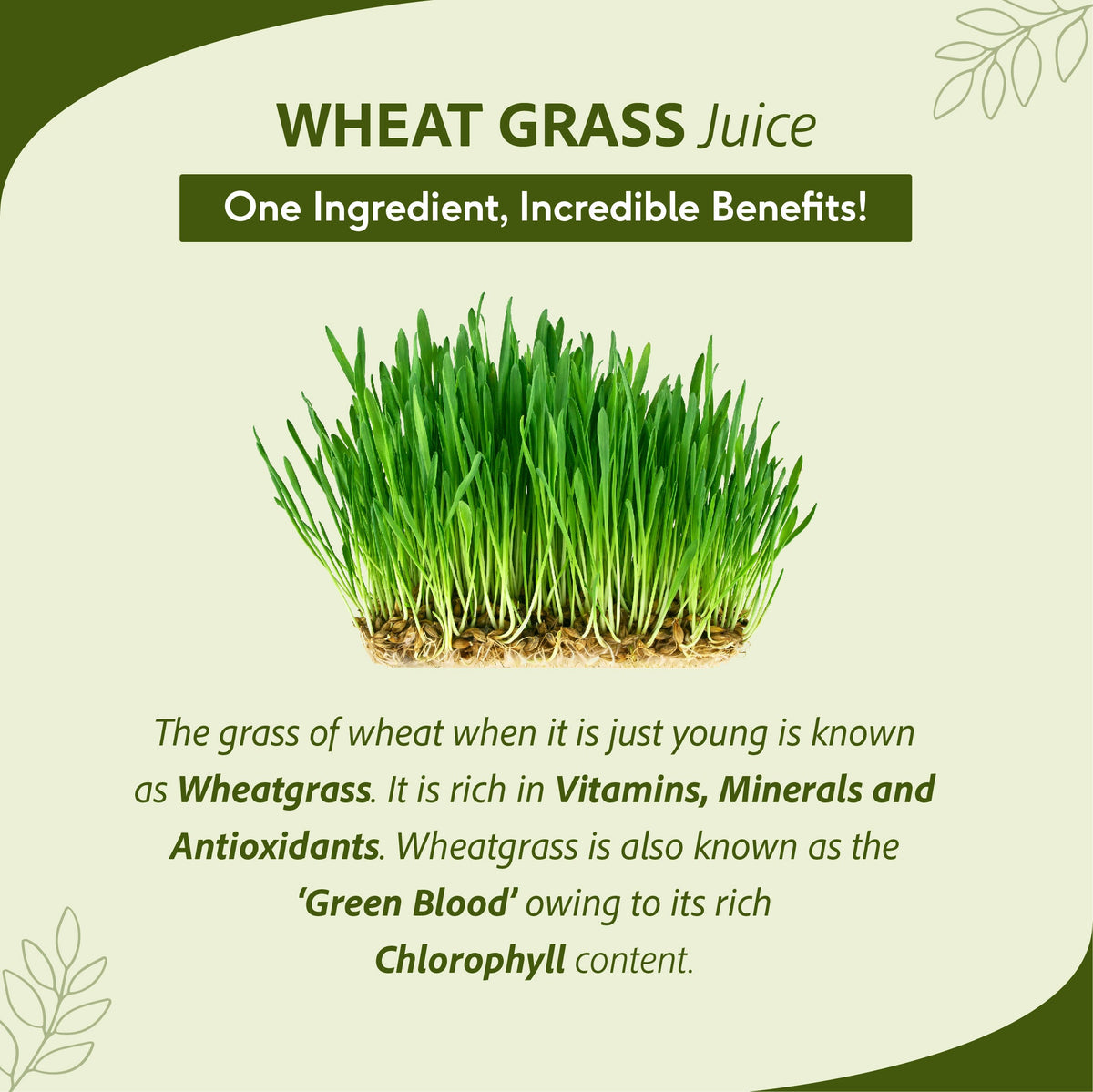 WHEAT GRASS Juice

One Ingredient, Incredible Benefits!

The grass of wheat when it is just young is known as Wheatgrass. It is rich in Vitamins, Minerals and Antioxidants. Wheatgrass is also known as the 'Green Blood' owing to its rich Chlorophyll content.